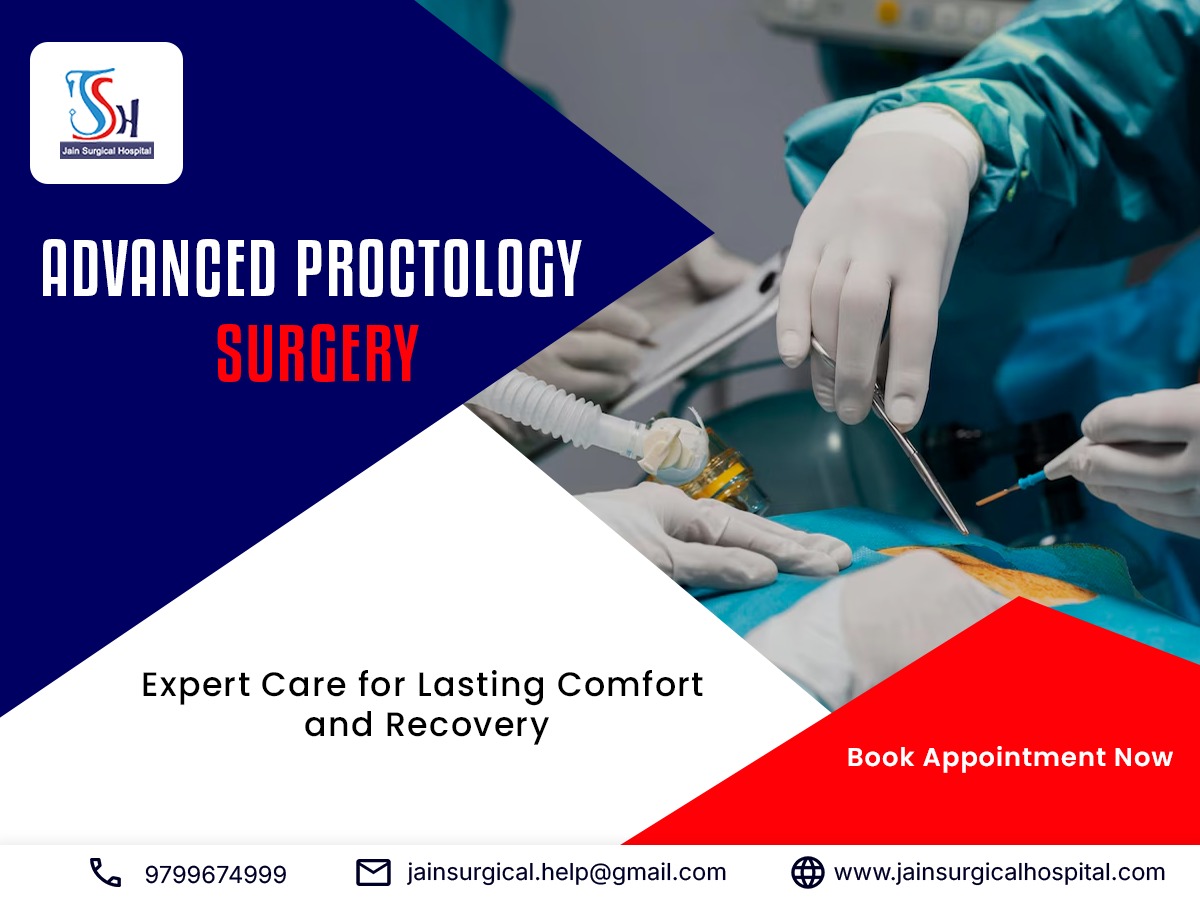 JSH
Jain Surgical Hospital

ADVANCED PROCTOLOGY
SURGERY

Expert Care for Lasting Comfort and Recovery

Book Appointment Now

9799674999 jainsurgical.help@gmail.com www.jainsurgicalhospital.com